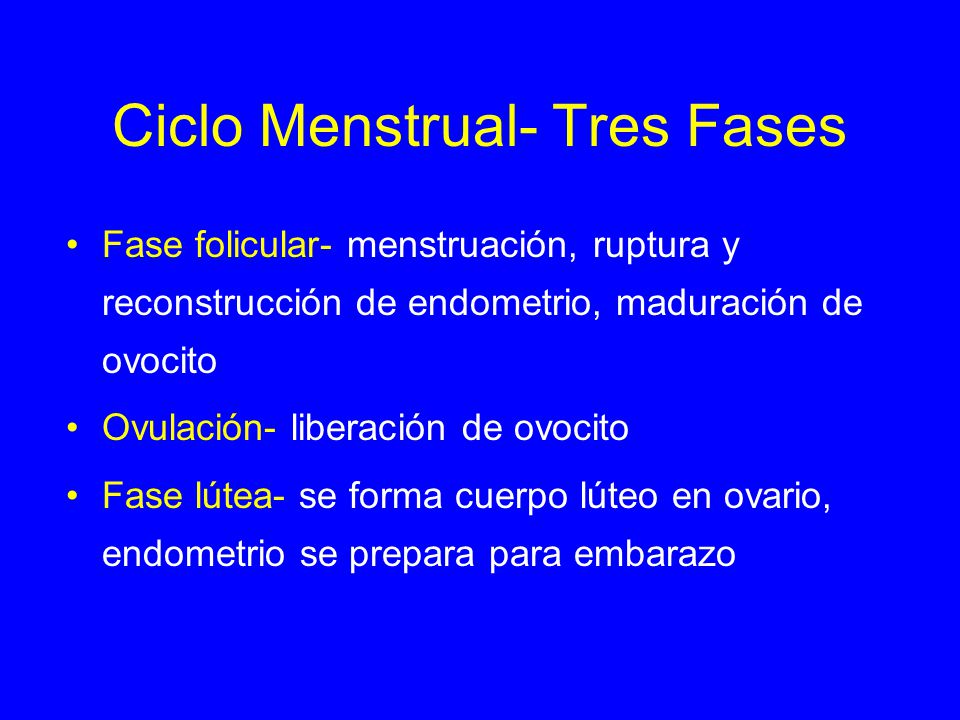 Ciclo Menstrual- Tres Fases

• Fase folicular- menstruación, ruptura y reconstrucción de endometrio, maduración de ovocito

• Ovulación- liberación de ovocito

• Fase lútea- se forma cuerpo lúteo en ovario, endometrio se prepara para embarazo